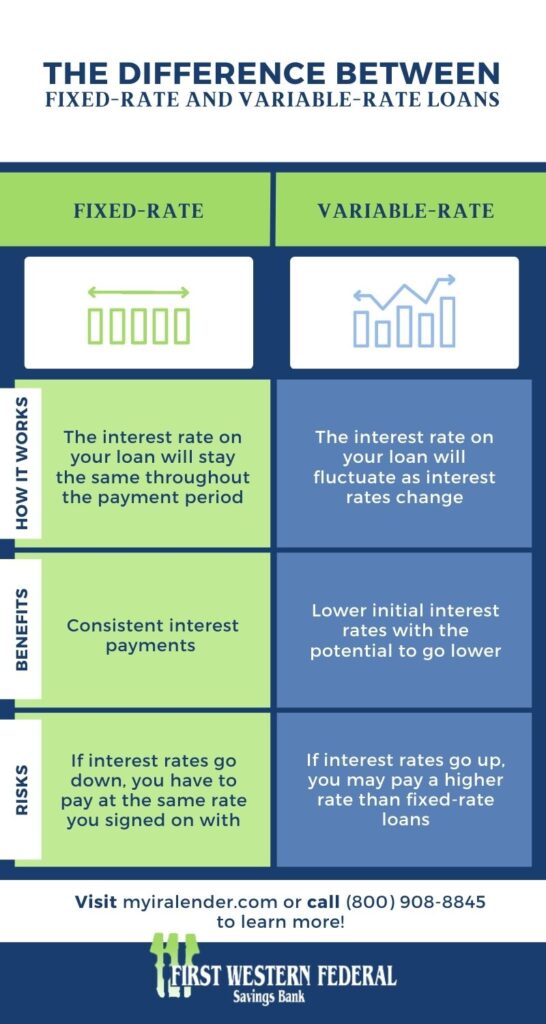 THE DIFFERENCE BETWEEN
FIXED-RATE AND VARIABLE-RATE LOANS

| | FIXED-RATE | VARIABLE-RATE |
|---|---|---|
| HOW IT WORKS | The interest rate on your loan will stay the same throughout the payment period | The interest rate on your loan will fluctuate as interest rates change |
| BENEFITS | Consistent interest payments | Lower initial interest rates with the potential to go lower |
| RISKS | If interest rates go down, you have to pay at the same rate you signed on with | If interest rates go up, you may pay a higher rate than fixed-rate loans |

Visit myiralender.com or call (800) 908-8845 to learn more!

FIRST WESTERN FEDERAL
Savings Bank